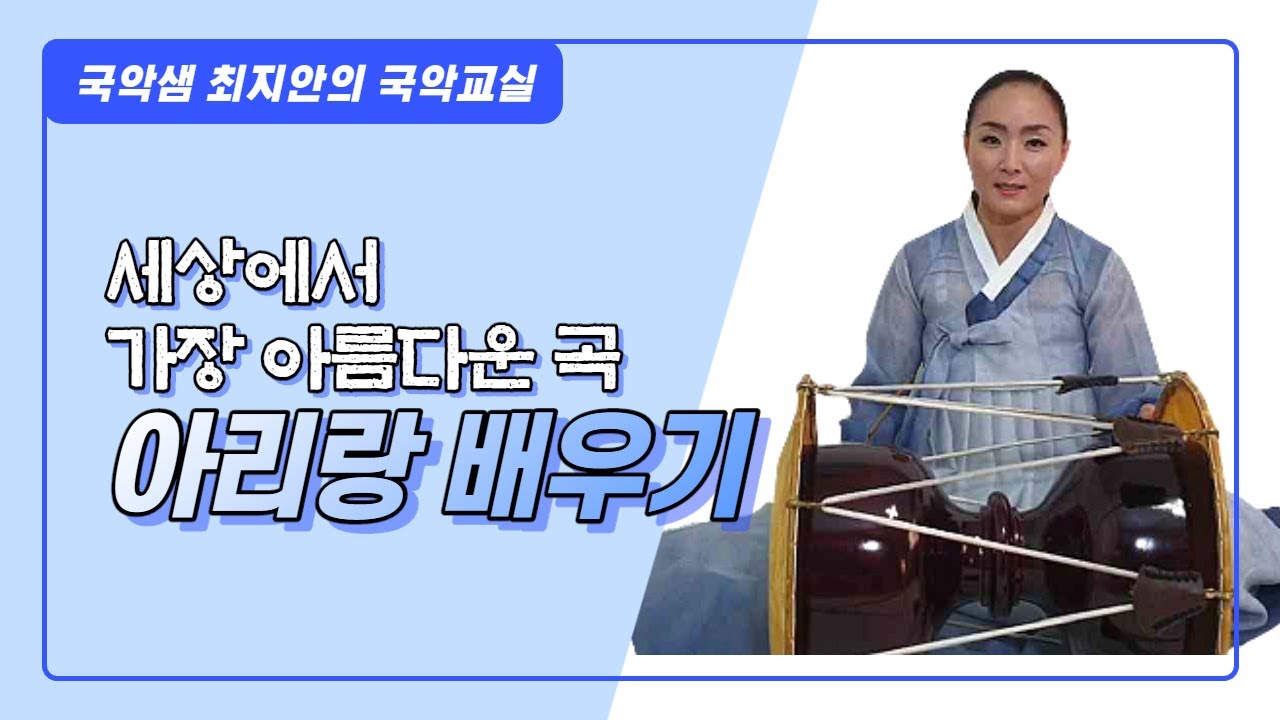 국악샘 최지안의 국악교실

세상에서
가장 아름다운 곡
아리랑 배우기